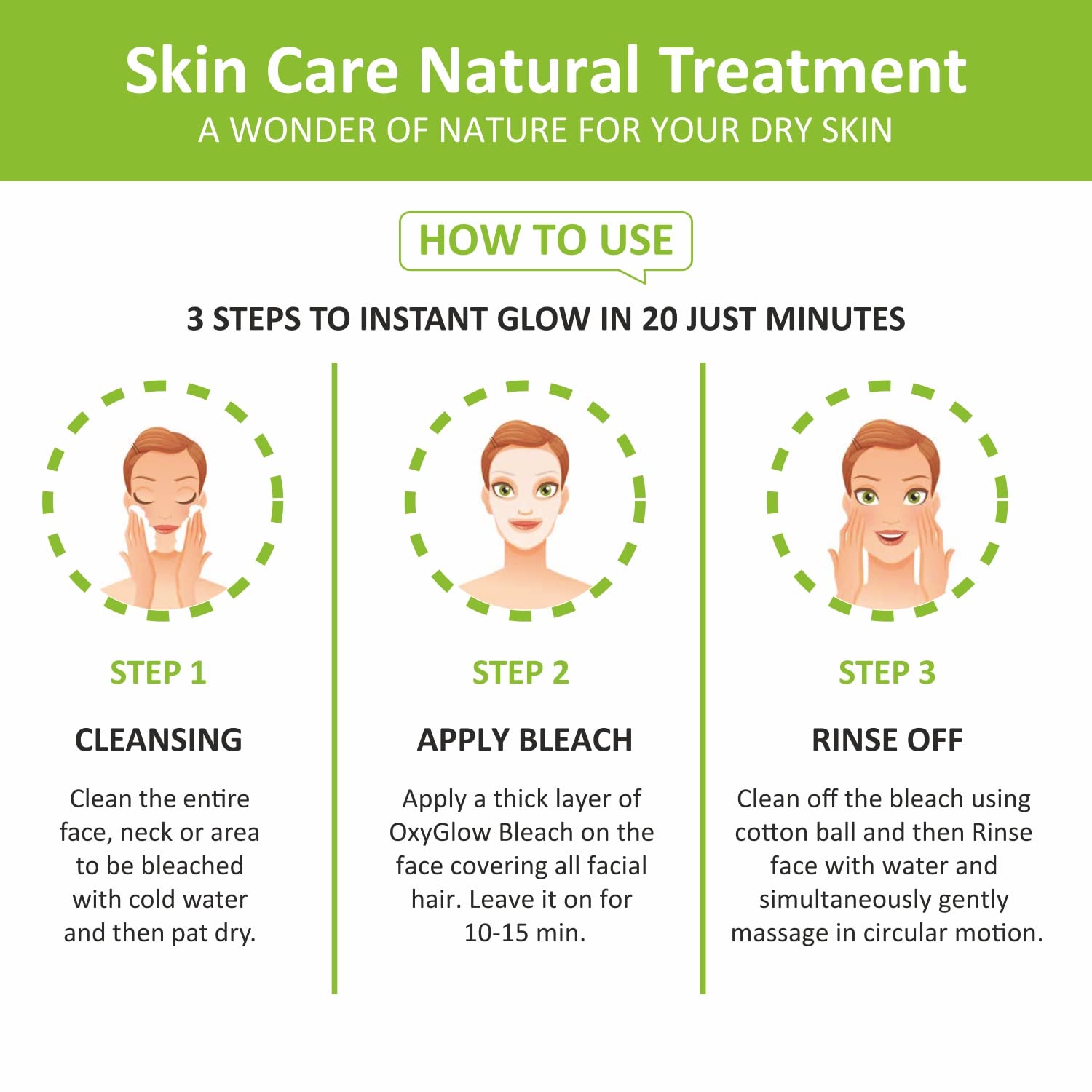 Skin Care Natural Treatment
A WONDER OF NATURE FOR YOUR DRY SKIN

HOW TO USE

3 STEPS TO INSTANT GLOW IN 20 JUST MINUTES

STEP 1

CLEANSING

Clean the entire face, neck or area to be bleached with cold water and then pat dry.

STEP 2

APPLY BLEACH

Apply a thick layer of OxyGlow Bleach on the face covering all facial hair. Leave it on for 10-15 min.

STEP 3

RINSE OFF

Clean off the bleach using cotton ball and then Rinse face with water and simultaneously gently massage in circular motion.